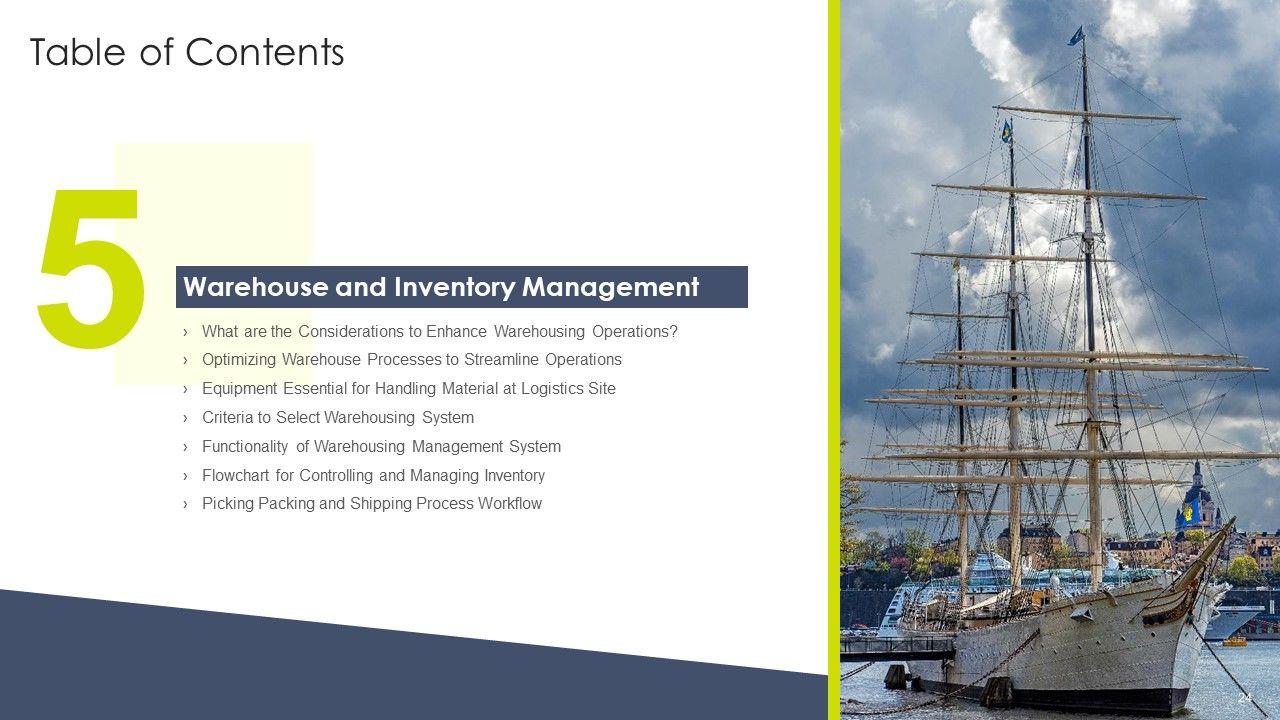 Table of Contents

5

Warehouse and Inventory Management

› What are the Considerations to Enhance Warehousing Operations?
› Optimizing Warehouse Processes to Streamline Operations
› Equipment Essential for Handling Material at Logistics Site
› Criteria to Select Warehousing System
› Functionality of Warehousing Management System
› Flowchart for Controlling and Managing Inventory
› Picking Packing and Shipping Process Workflow

24